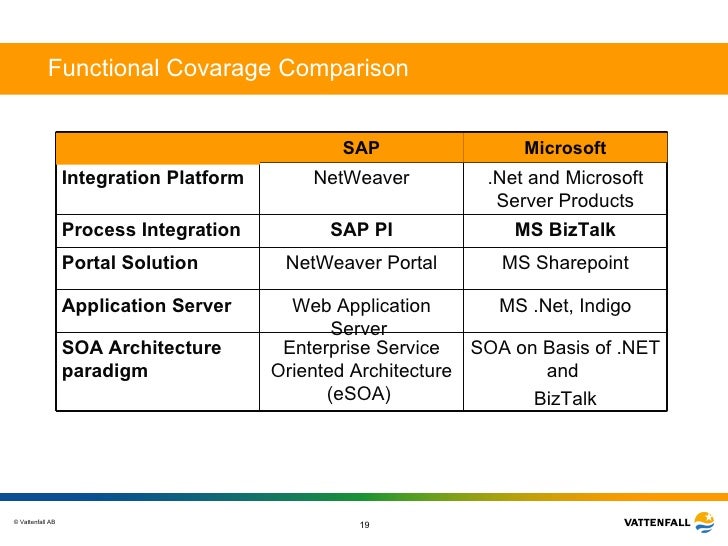 Functional Covarage Comparison

| | SAP | Microsoft |
|---|---|---|
| Integration Platform | NetWeaver | .Net and Microsoft Server Products |
| Process Integration | SAP PI | MS BizTalk |
| Portal Solution | NetWeaver Portal | MS Sharepoint |
| Application Server | Web Application Server | MS .Net, Indigo |
| SOA Architecture paradigm | Enterprise Service Oriented Architecture (eSOA) | SOA on Basis of .NET and BizTalk |

© Vattenfall AB

19

VATTENFALL